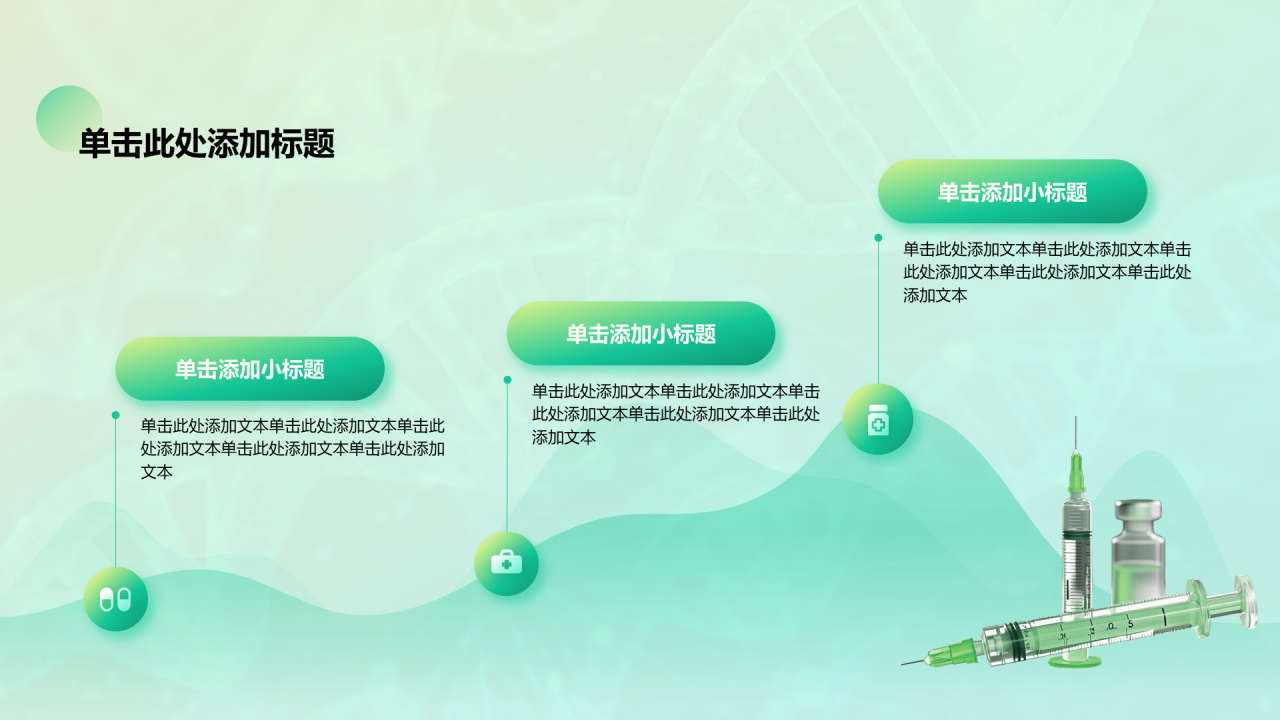 单击此处添加标题

单击添加小标题

单击此处添加文本单击此处添加文本单击此处添加文本单击此处添加文本单击此处添加文本

单击添加小标题

单击此处添加文本单击此处添加文本单击此处添加文本单击此处添加文本单击此处添加文本

单击添加小标题

单击此处添加文本单击此处添加文本单击此处添加文本单击此处添加文本单击此处添加文本